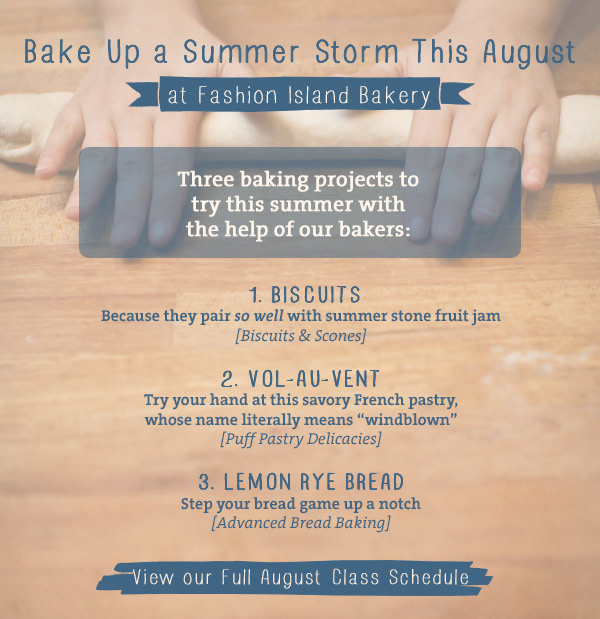 Bake Up a Summer Storm This August

at Fashion Island Bakery

Three baking projects to try this summer with the help of our bakers:

1. BISCUITS
Because they pair so well with summer stone fruit jam
[Biscuits & Scones]

2. VOL-AU-VENT
Try your hand at this savory French pastry, whose name literally means “windblown”
[Puff Pastry Delicacies]

3. LEMON RYE BREAD
Step your bread game up a notch
[Advanced Bread Baking]

View our Full August Class Schedule